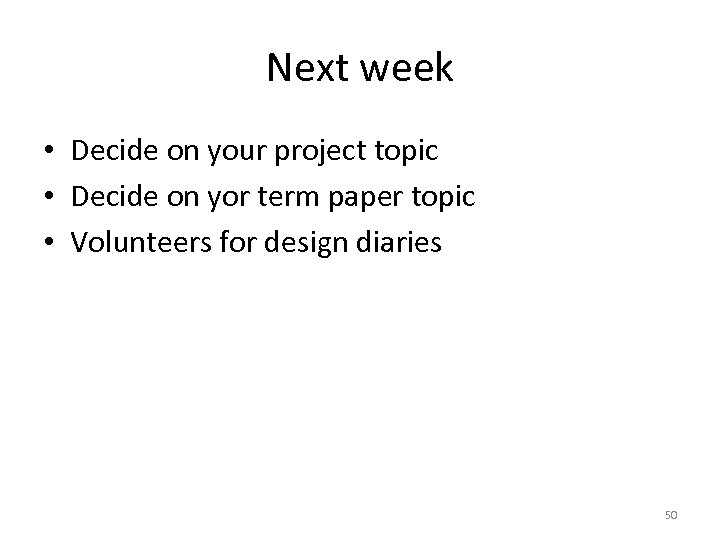 Next week

• Decide on your project topic
• Decide on yor term paper topic
• Volunteers for design diaries

50